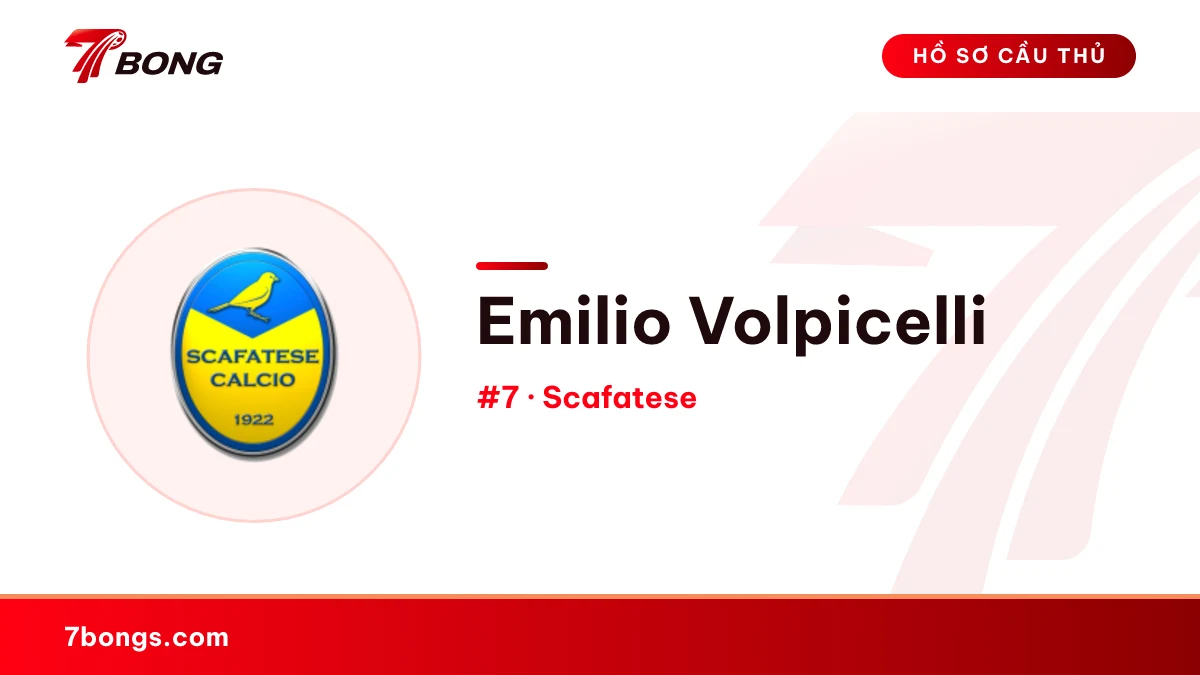 7BONG

HỒ SƠ CẦU THỦ

SCAFATESE
CALCIO
1922

Emilio Volpicelli

#7 · Scafatese

7bongs.com